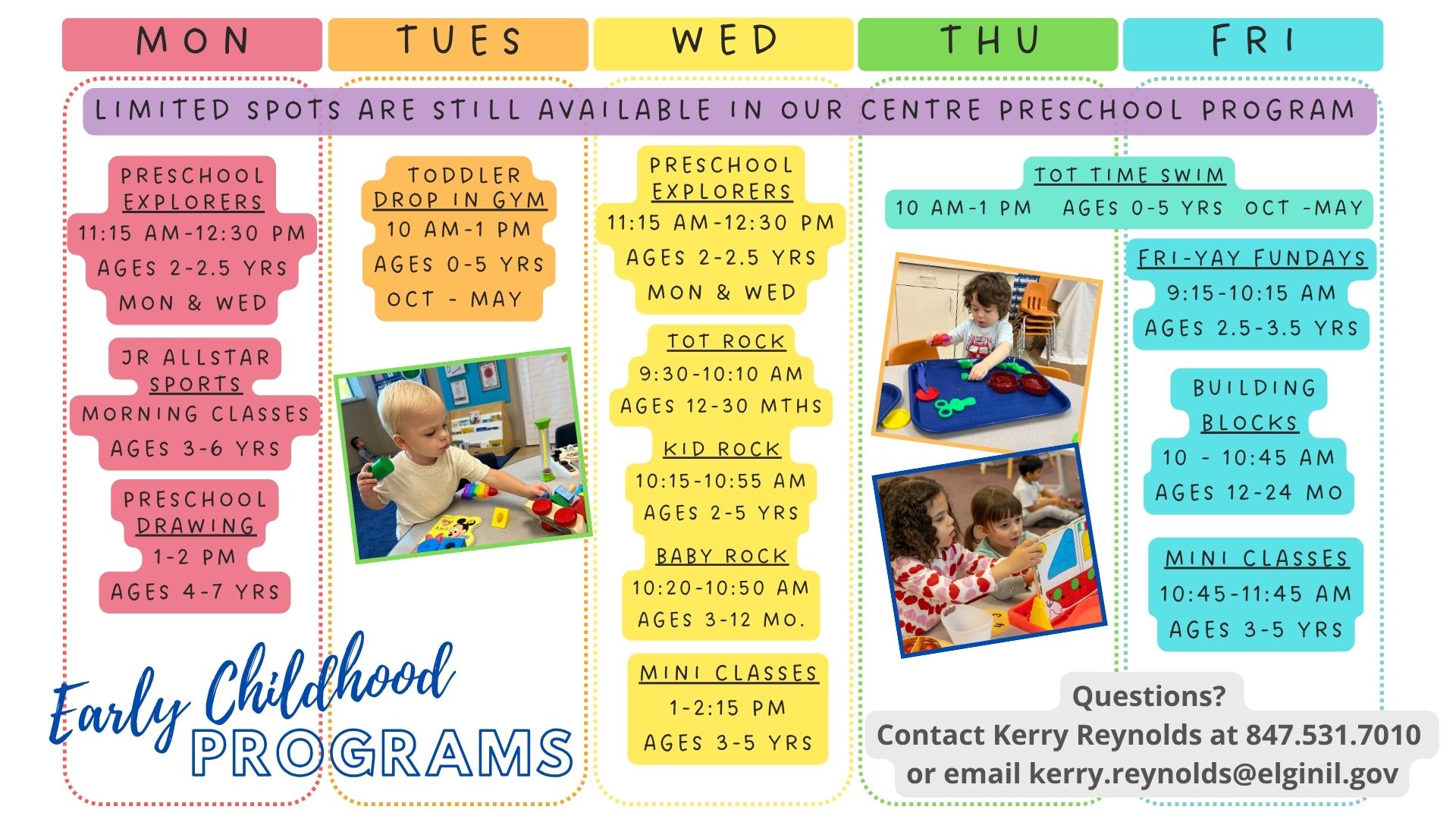 MON TUES WED THU FRI

LIMITED SPOTS ARE STILL AVAILABLE IN OUR CENTRE PRESCHOOL PROGRAM

PRESCHOOL EXPLORERS
11:15 AM-12:30 PM
AGES 2-2.5 YRS
MON & WED

JR ALLSTAR SPORTS
MORNING CLASSES
AGES 3-6 YRS

PRESCHOOL DRAWING
1-2 PM
AGES 4-7 YRS

TODDLER DROP IN GYM
10 AM-1 PM
AGES 0-5 YRS
OCT - MAY

PRESCHOOL EXPLORERS
11:15 AM-12:30 PM
AGES 2-2.5 YRS
MON & WED

TOT ROCK
9:30-10:10 AM
AGES 12-30 MTHS

KID ROCK
10:15-10:55 AM
AGES 2-5 YRS

BABY ROCK
10:20-10:50 AM
AGES 3-12 MO.

MINI CLASSES
1-2:15 PM
AGES 3-5 YRS

TOT TIME SWIM
10 AM-1 PM AGES 0-5 YRS OCT -MAY

FRI-YAY FUNDAYS
9:15-10:15 AM
AGES 2.5-3.5 YRS

BUILDING BLOCKS
10 - 10:45 AM
AGES 12-24 MO

MINI CLASSES
10:45-11:45 AM
AGES 3-5 YRS

Early Childhood PROGRAMS

Questions?
Contact Kerry Reynolds at 847.531.7010
or email kerry.reynolds@elginil.gov